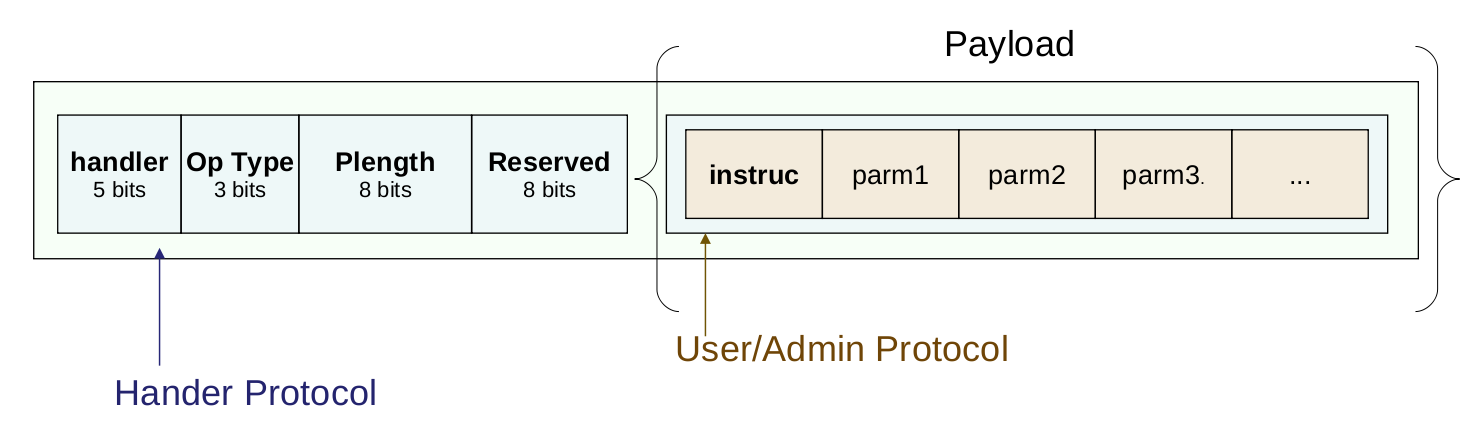 Payload

handler
5 bits

Op Type
3 bits

Plength
8 bits

Reserved
8 bits

instruc

parm1

parm2

parm3.

...

User/Admin Protocol

Hander Protocol